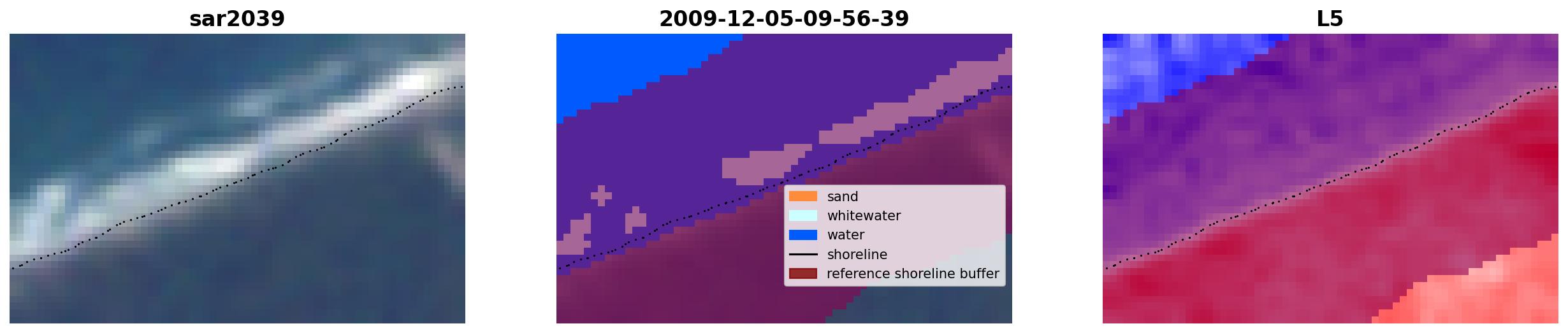 sar2039

2009-12-05-09-56-39

sand
whitewater
water
shoreline
reference shoreline buffer

L5